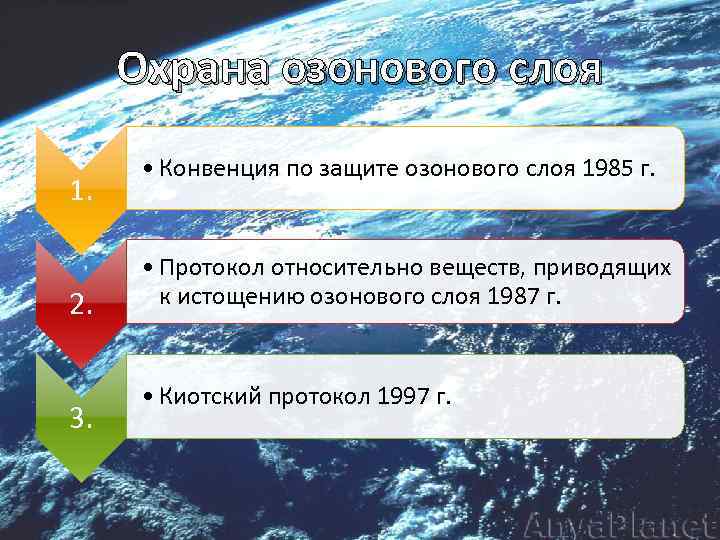 Охрана озонового слоя

1.

• Конвенция по защите озонового слоя 1985 г.

2.

• Протокол относительно веществ, приводящих к истощению озонового слоя 1987 г.

3.

• Киотский протокол 1997 г.

AnyaPlanet